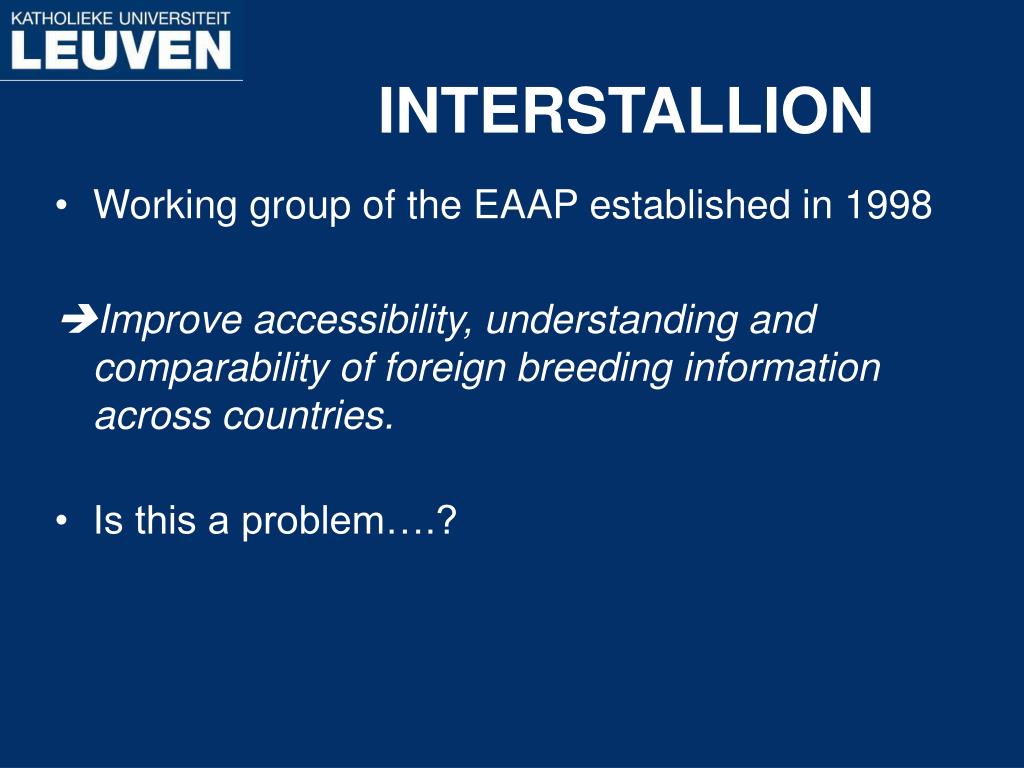 KATHOLIEKE UNIVERSITEIT
LEUVEN

INTERSTALLION

• Working group of the EAAP established in 1998

➔Improve accessibility, understanding and comparability of foreign breeding information across countries.

• Is this a problem….?